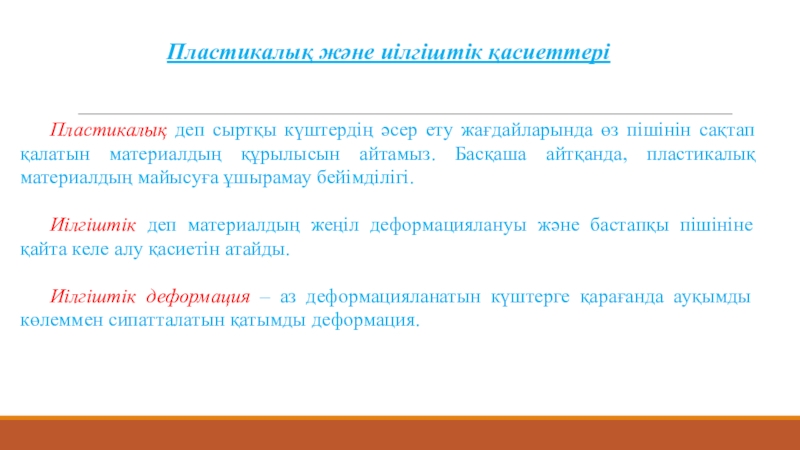 Пластикалық және иілгіштік қасиеттері

Пластикалық деп сыртқы күштердің әсер ету жағдайларында өз пішінін сақтап қалатын материалдың құрылысын айтамыз. Басқаша айтқанда, пластикалық материалдың майысуға ұшырамау бейімділігі.

Иілгіштік деп материалдың жеңіл деформациялануы және бастапқы пішініне қайта келе алу қасиетін атайды.

Иілгіштік деформация – аз деформацияланатын күштерге қарағанда ауқымды көлеммен сипатталатын қатымды деформация.